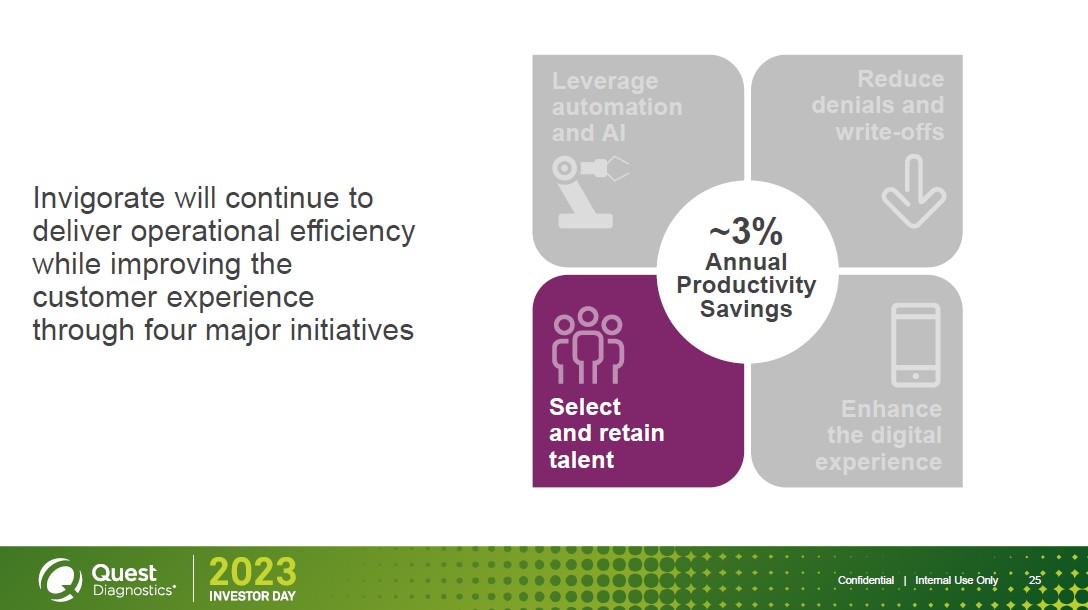 Invigorate will continue to deliver operational efficiency while improving the customer experience through four major initiatives

Leverage automation and AI

Reduce denials and write-offs

~3%
Annual Productivity Savings

Select and retain talent

Enhance the digital experience

Quest Diagnostics®

2023
INVESTOR DAY

Confidential | Internal Use Only 25